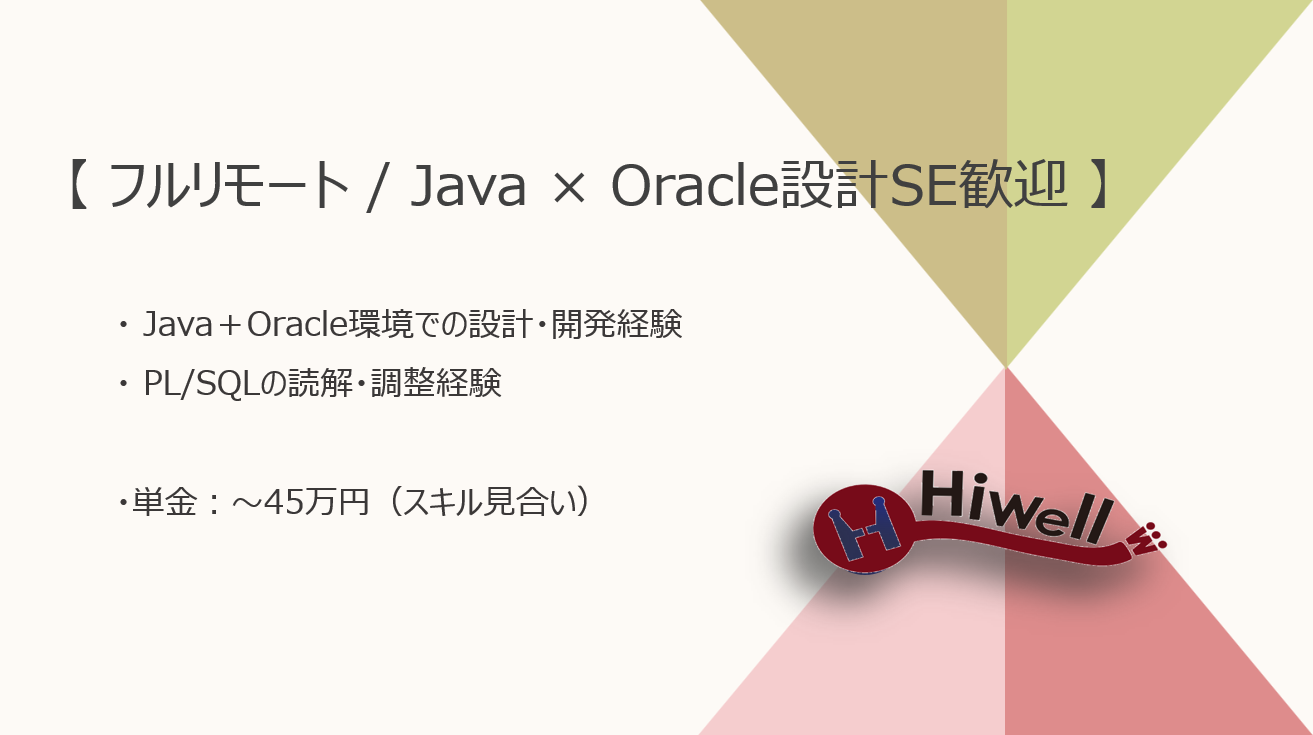 【 フルリモート / Java × Oracle設計SE歓迎 】

・ Java＋Oracle環境での設計・開発経験

・ PL/SQLの読解・調整経験

・単金：～45万円（スキル見合い）

Hiwell